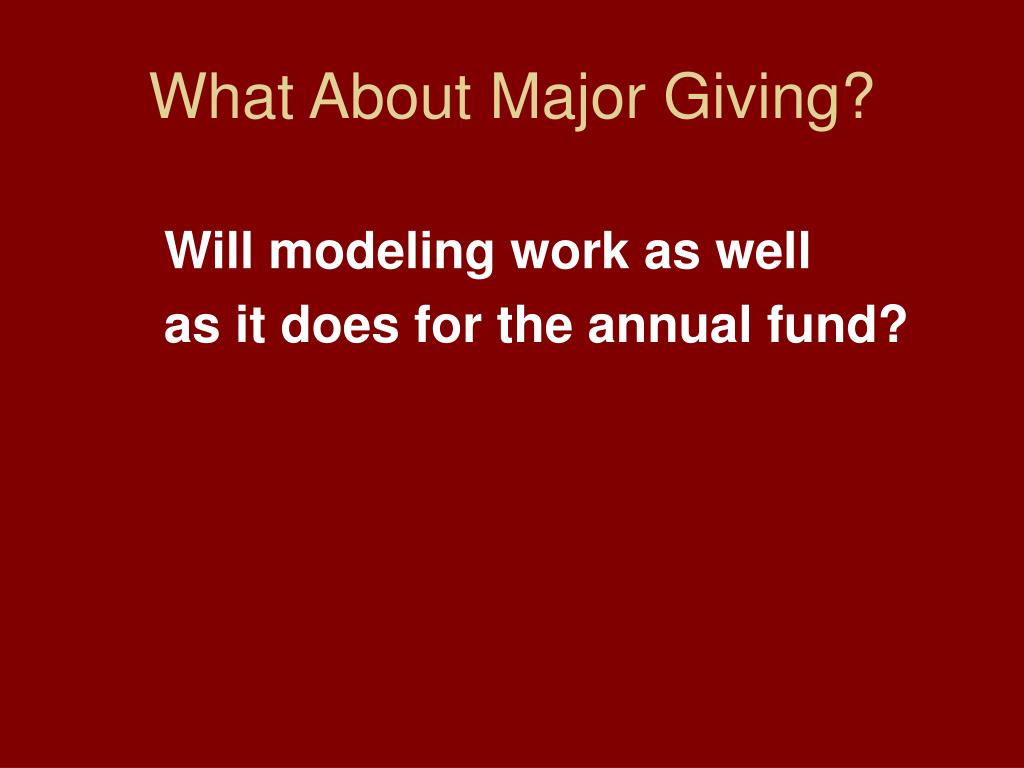 What About Major Giving?

Will modeling work as well as it does for the annual fund?